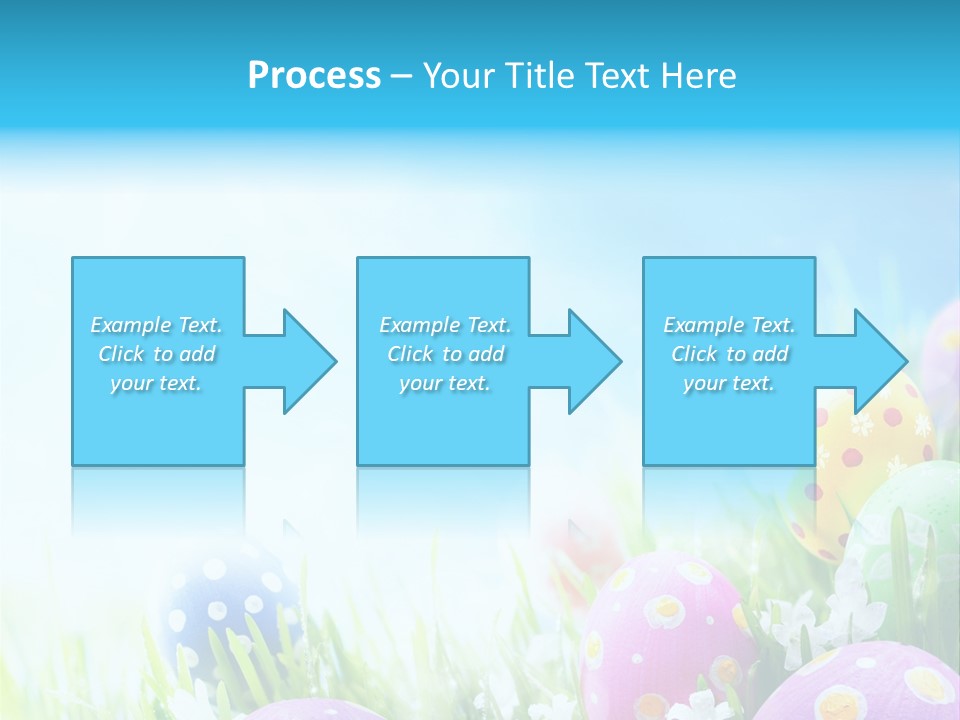 Process – Your Title Text Here

Example Text. Click to add your text.

Example Text. Click to add your text.

Example Text. Click to add your text.